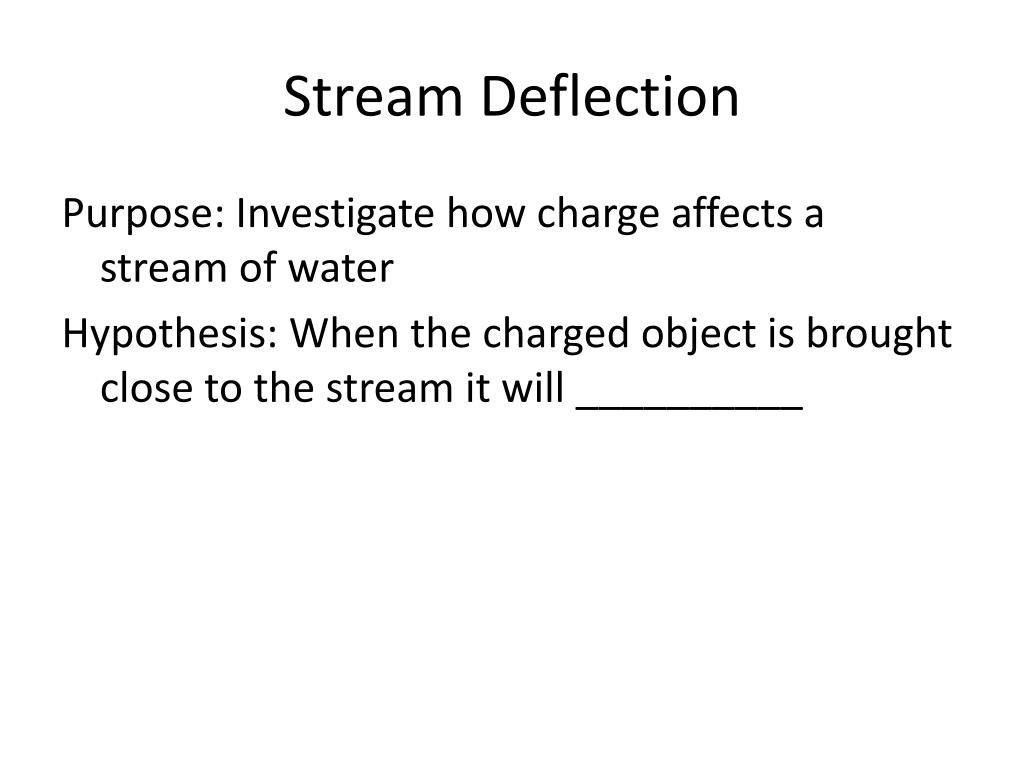 Stream Deflection

Purpose: Investigate how charge affects a stream of water

Hypothesis: When the charged object is brought close to the stream it will __________